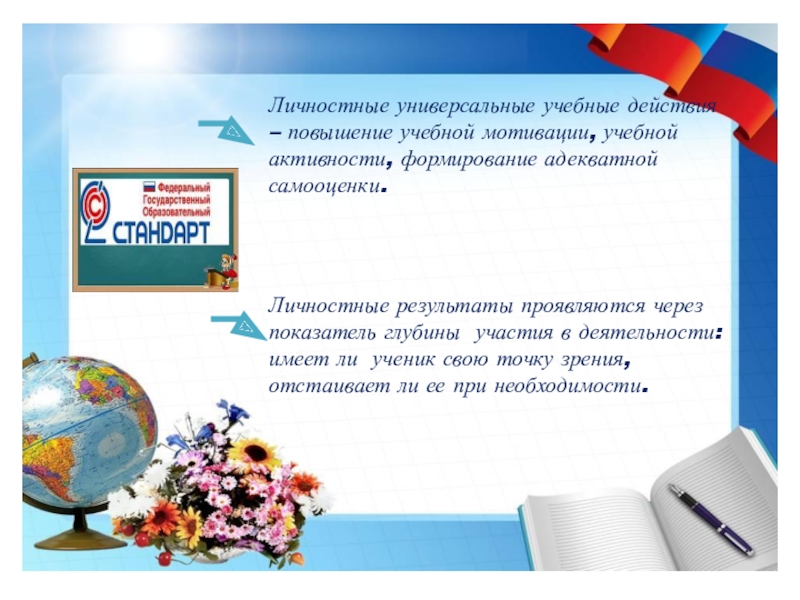 Личностные универсальные учебные действия – повышение учебной мотивации, учебной активности, формирование адекватной самооценки.

Федеральный Государственный Образовательный СТАНДАРТ

Личностные результаты проявляются через показатель глубины участия в деятельности: имеет ли ученик свою точку зрения, отстаивает ли ее при необходимости.